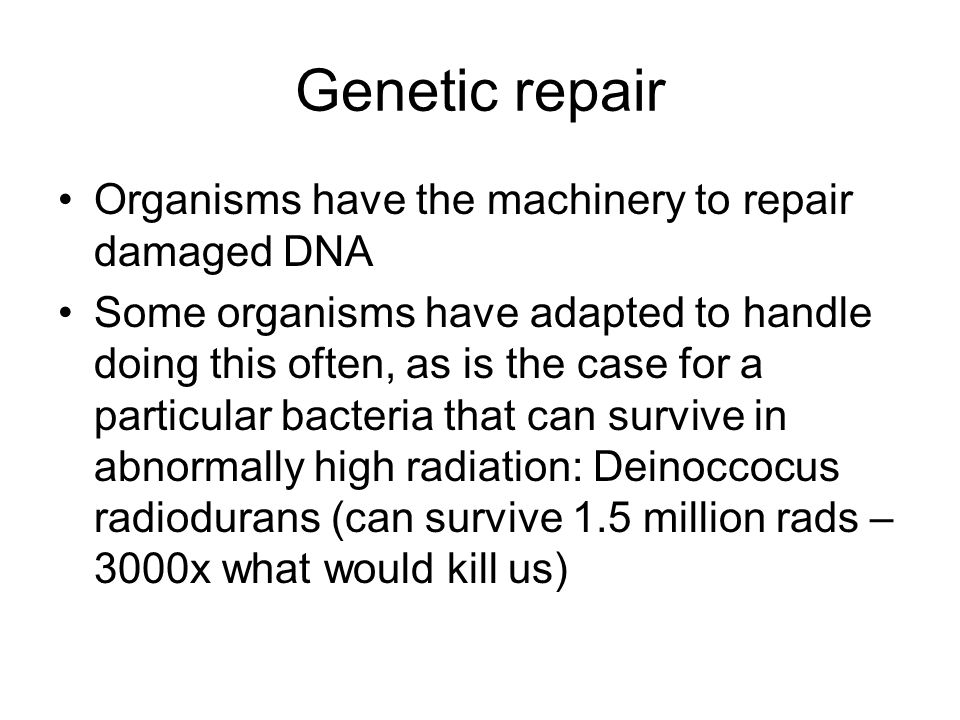 Genetic repair

• Organisms have the machinery to repair damaged DNA
• Some organisms have adapted to handle doing this often, as is the case for a particular bacteria that can survive in abnormally high radiation: Deinoccocus radiodurans (can survive 1.5 million rads – 3000x what would kill us)